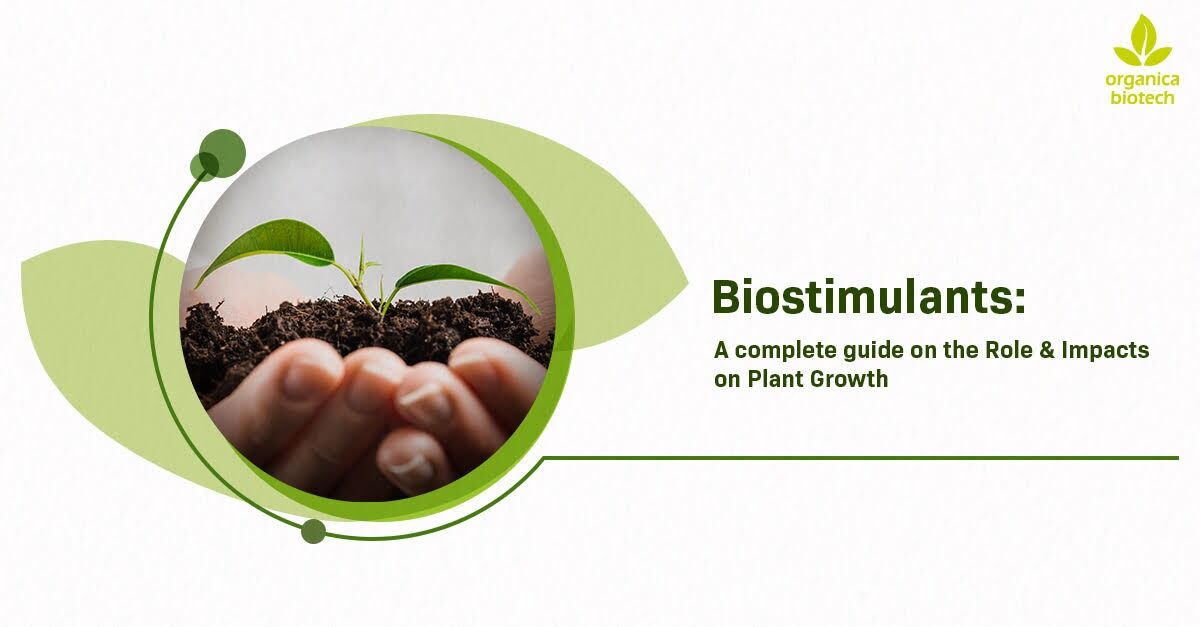 organica biotech

Biostimulants:

A complete guide on the Role & Impacts on Plant Growth